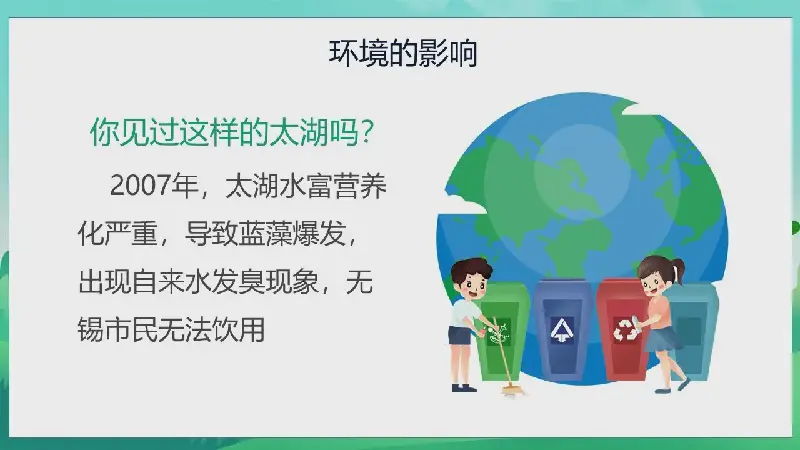 环境的影响

你见过这样的太湖吗？

2007年，太湖水富营养化严重，导致蓝藻爆发，出现自来水发臭现象，无锡市民无法饮用